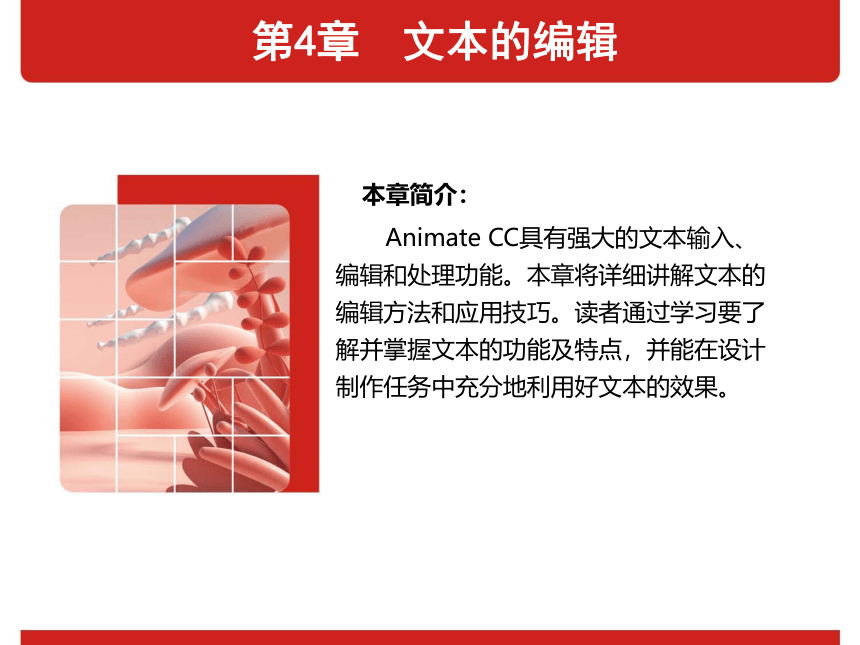 第4章　文本的编辑

本章简介：

Animate CC具有强大的文本输入、编辑和处理功能。本章将详细讲解文本的编辑方法和应用技巧。读者通过学习要了解并掌握文本的功能及特点，并能在设计制作任务中充分地利用好文本的效果。